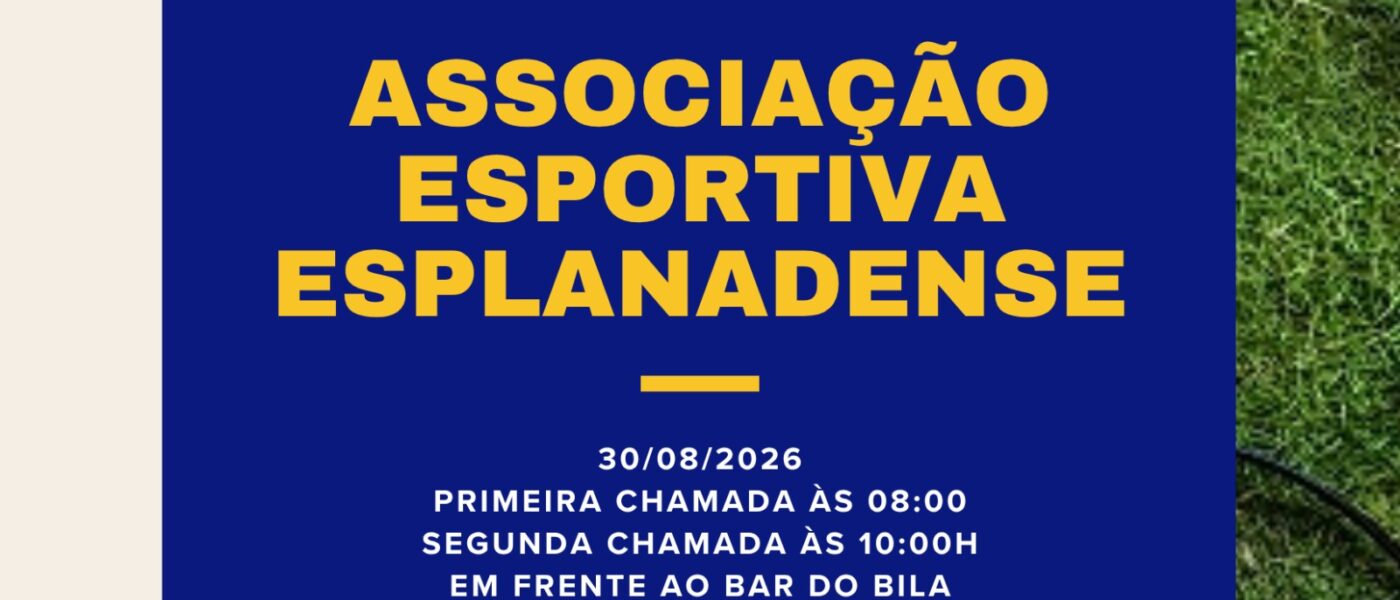 ASSOCIAÇÃO ESPORTIVA ESPLANADENSE

30/08/2026
PRIMEIRA CHAMADA ÀS 08:00
SEGUNDA CHAMADA ÀS 10:00H
EM FRENTE AO BAR DO BILA